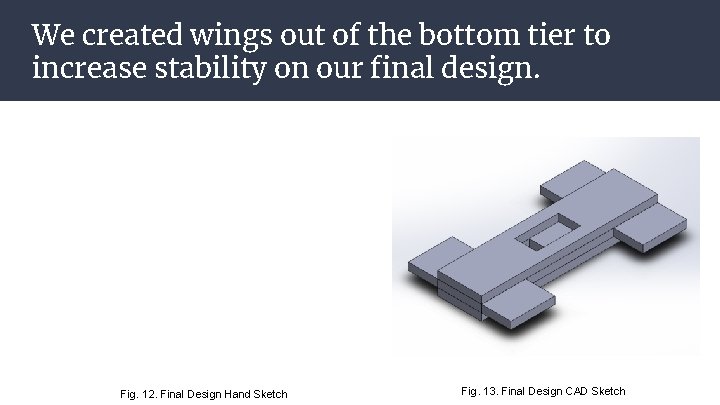 We created wings out of the bottom tier to increase stability on our final design.

Fig. 12. Final Design Hand Sketch

Fig. 13. Final Design CAD Sketch